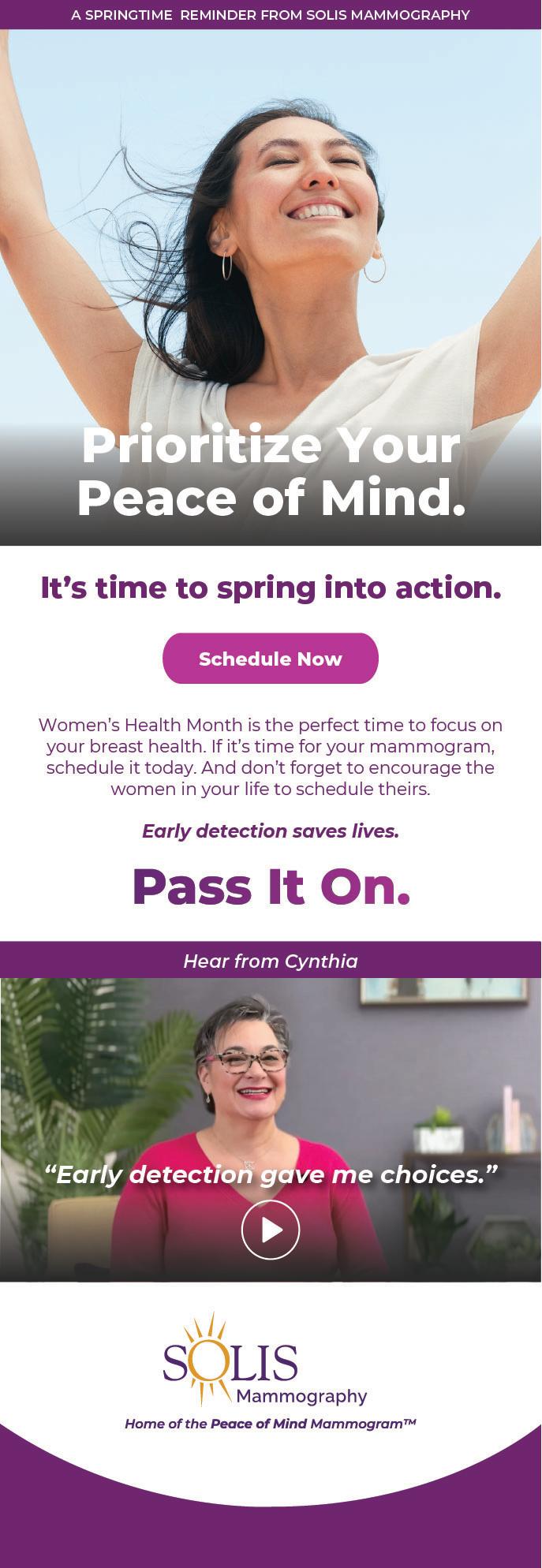 A SPRINGTIME REMINDER FROM SOLIS MAMMOGRAPHY

Prioritize Your Peace of Mind.

It's time to spring into action.

Schedule Now

Women's Health Month is the perfect time to focus on your breast health. If it's time for your mammogram, schedule it today. And don't forget to encourage the women in your life to schedule theirs.

Early detection saves lives.

Pass It On.

Hear from Cynthia

"Early detection gave me choices."

SOLIS Mammography

Home of the Peace of Mind Mammogram™